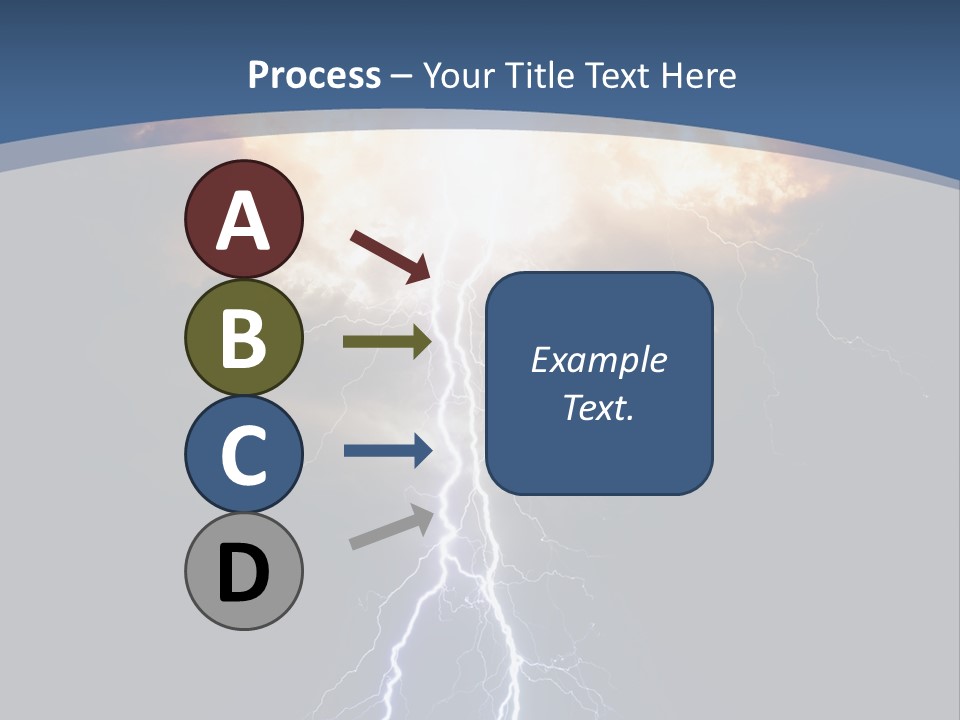 Process – Your Title Text Here

A

B

C

D

Example Text.